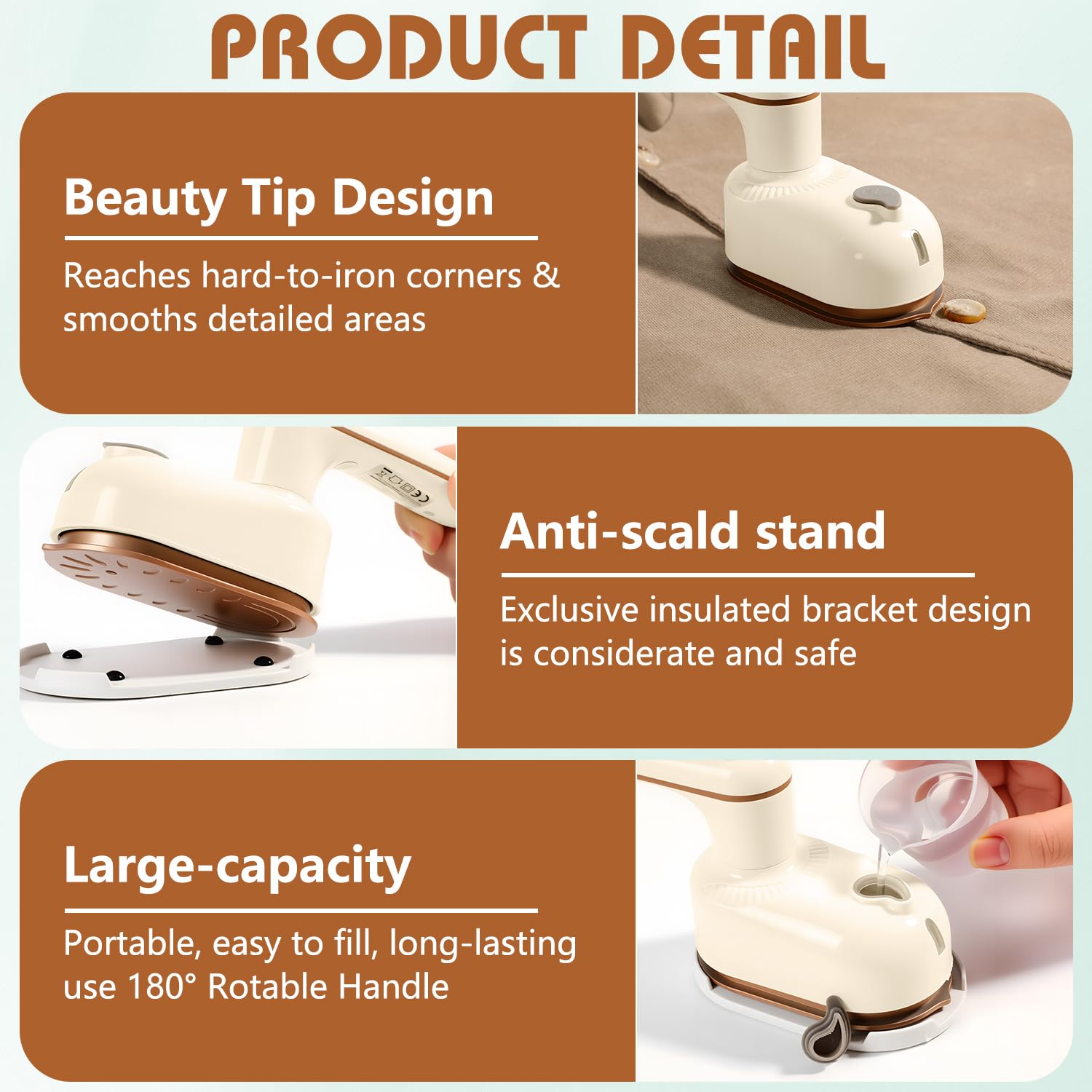 PRODUCT DETAIL

Beauty Tip Design

Reaches hard-to-iron corners & smooths detailed areas

Anti-scald stand

Exclusive insulated bracket design is considerate and safe

Large-capacity

Portable, easy to fill, long-lasting use 180° Rotable Handle